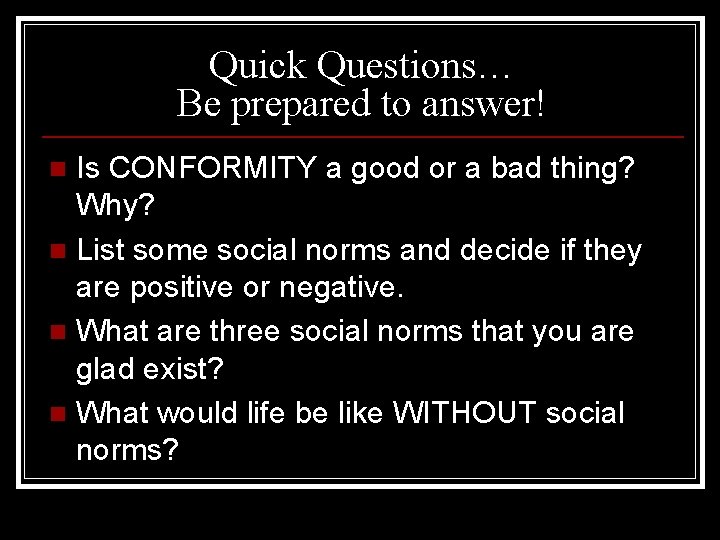 Quick Questions…
Be prepared to answer!

- Is CONFORMITY a good or a bad thing? Why?
- List some social norms and decide if they are positive or negative.
- What are three social norms that you are glad exist?
- What would life be like WITHOUT social norms?